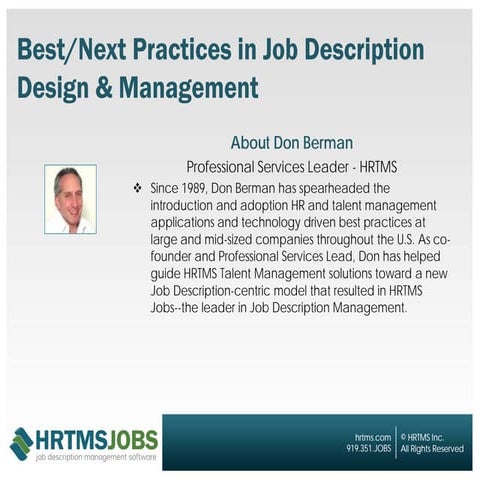 Best/Next Practices in Job Description Design & Management

About Don Berman

Professional Services Leader - HRTMS

❖ Since 1989, Don Berman has spearheaded the introduction and adoption HR and talent management applications and technology driven best practices at large and mid-sized companies throughout the U.S. As co-founder and Professional Services Lead, Don has helped guide HRTMS Talent Management solutions toward a new Job Description-centric model that resulted in HRTMS Jobs--the leader in Job Description Management.

HRTMSJOBS
job description management software

hrtms.com
919.351.JOBS

© HRTMS Inc.
All Rights Reserved